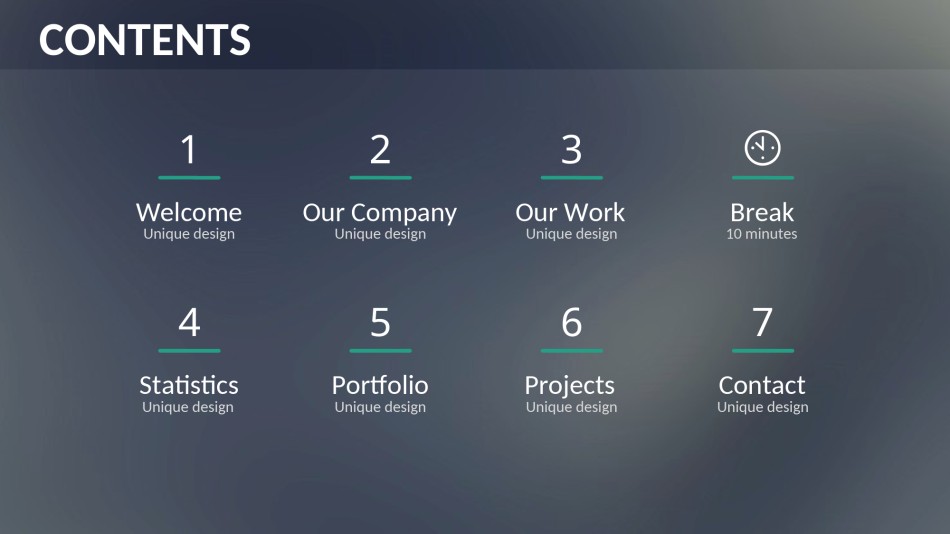 CONTENTS

1
Welcome
Unique design

2
Our Company
Unique design

3
Our Work
Unique design

Break
10 minutes

4
Statistics
Unique design

5
Portfolio
Unique design

6
Projects
Unique design

7
Contact
Unique design